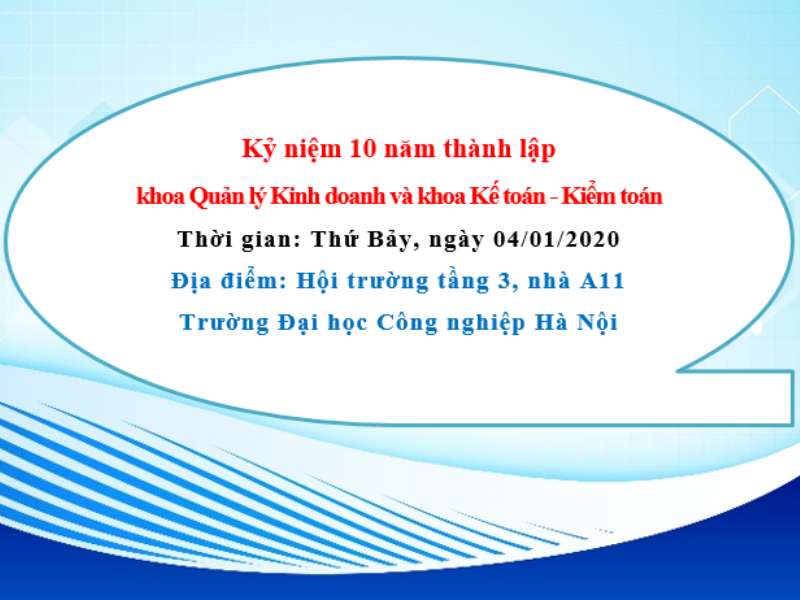 Kỷ niệm 10 năm thành lập
khoa Quản lý Kinh doanh và khoa Kế toán - Kiểm toán
Thời gian: Thứ Bảy, ngày 04/01/2020
Địa điểm: Hội trường tầng 3, nhà A11
Trường Đại học Công nghiệp Hà Nội